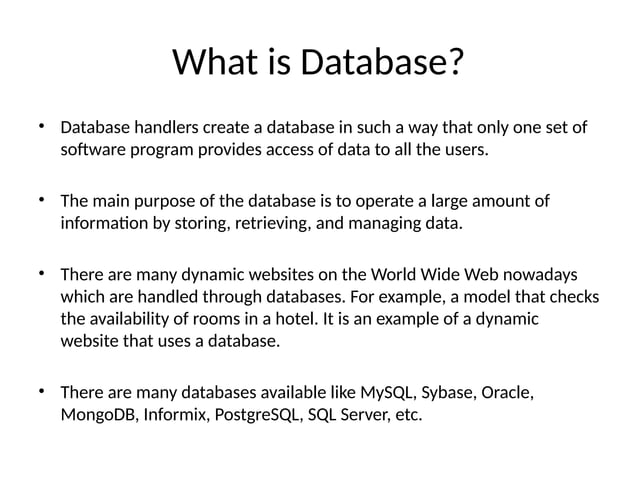 What is Database?

• Database handlers create a database in such a way that only one set of software program provides access of data to all the users.

• The main purpose of the database is to operate a large amount of information by storing, retrieving, and managing data.

• There are many dynamic websites on the World Wide Web nowadays which are handled through databases. For example, a model that checks the availability of rooms in a hotel. It is an example of a dynamic website that uses a database.

• There are many databases available like MySQL, Sybase, Oracle, MongoDB, Informix, PostgreSQL, SQL Server, etc.